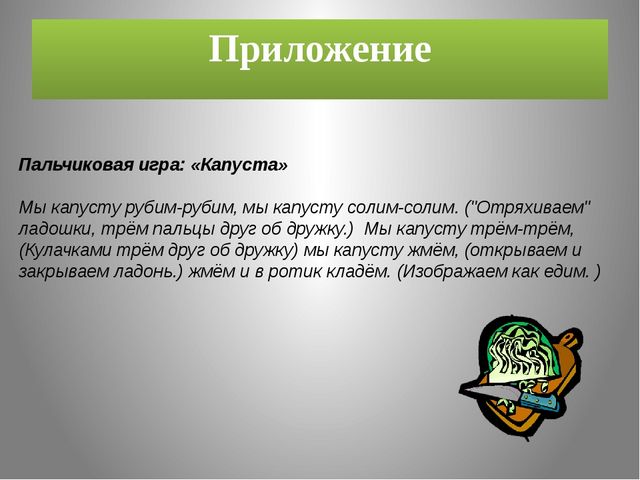 Приложение

Пальчиковая игра: «Капуста»

Мы капусту рубим-рубим, мы капусту солим-солим. ("Отряхиваем" ладошки, трём пальцы друг об дружку.) Мы капусту трём-трём, (Кулачками трём друг об дружку) мы капусту жмём, (открываем и закрываем ладонь.) жмём и в ротик кладём. (Изображаем как едим. )